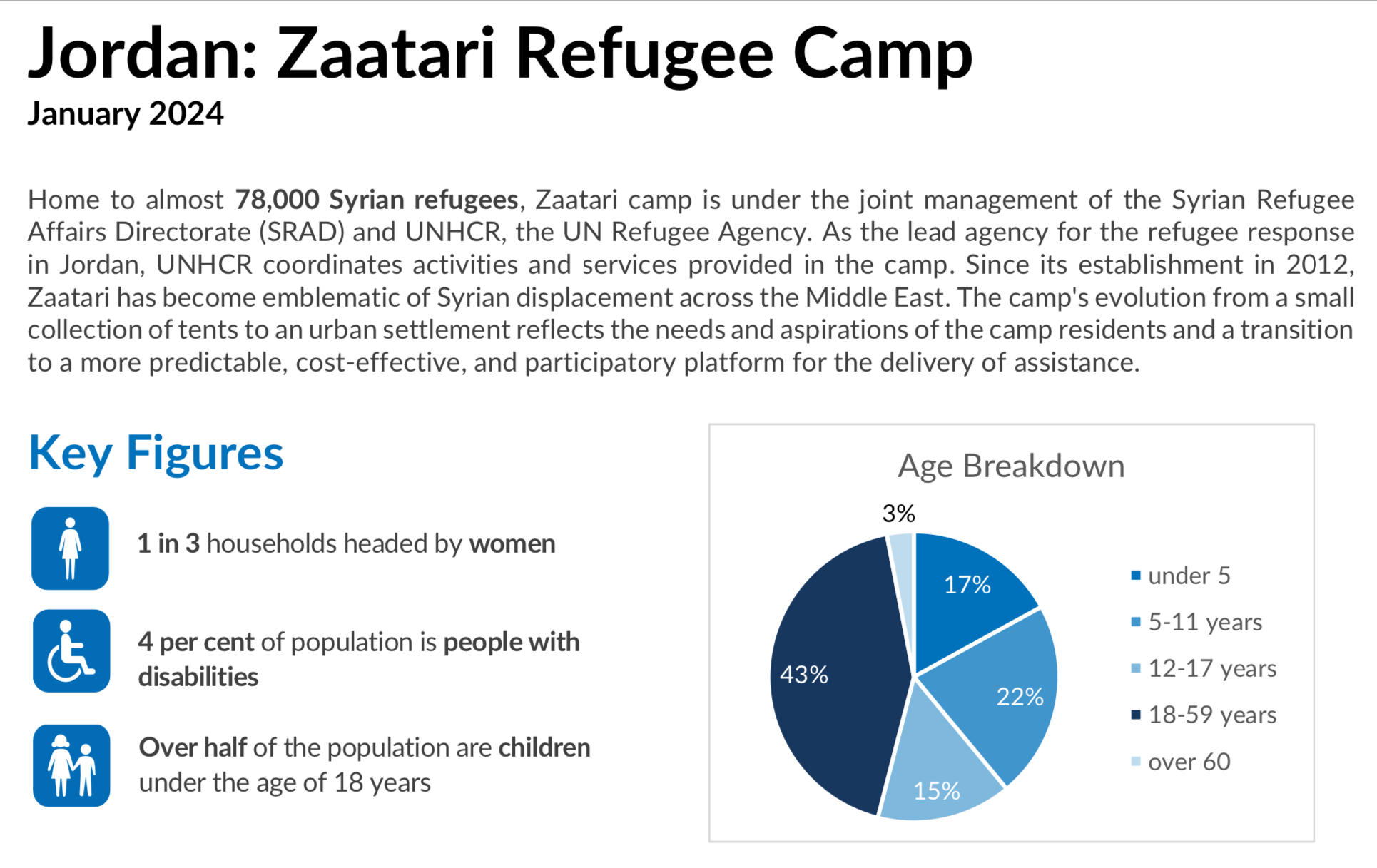 Jordan: Zaatari Refugee Camp
January 2024

Home to almost 78,000 Syrian refugees, Zaatari camp is under the joint management of the Syrian Refugee Affairs Directorate (SRAD) and UNHCR, the UN Refugee Agency. As the lead agency for the refugee response in Jordan, UNHCR coordinates activities and services provided in the camp. Since its establishment in 2012, Zaatari has become emblematic of Syrian displacement across the Middle East. The camp's evolution from a small collection of tents to an urban settlement reflects the needs and aspirations of the camp residents and a transition to a more predictable, cost-effective, and participatory platform for the delivery of assistance.

Key Figures

1 in 3 households headed by women

4 per cent of population is people with disabilities

Over half of the population are children under the age of 18 years

Age Breakdown

3%
17%
22%
15%
43%

under 5
5-11 years
12-17 years
18-59 years
over 60